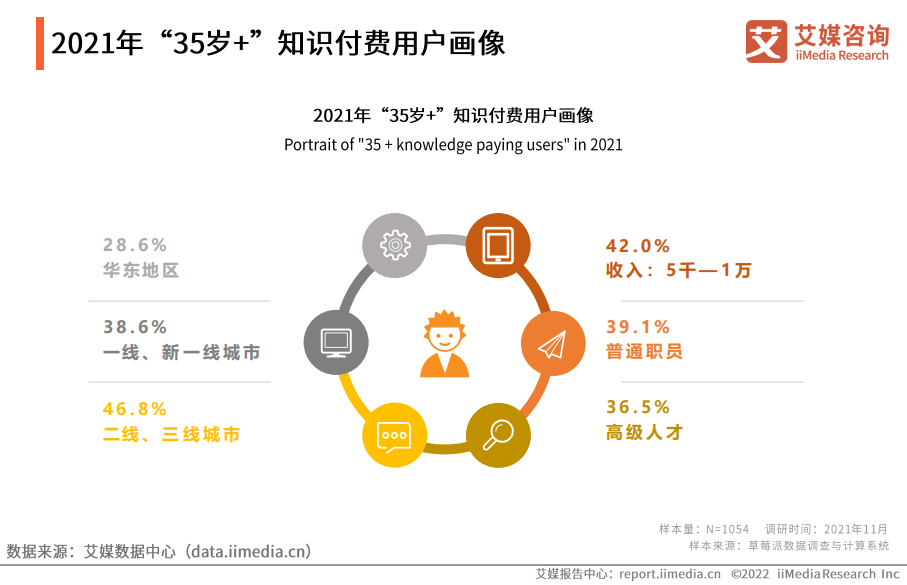 2021年“35岁+”知识付费用户画像

艾 艾媒咨询
iiMedia Research

2021年“35岁+”知识付费用户画像
Portrait of "35 + knowledge paying users" in 2021

28.6%
华东地区

38.6%
一线、新一线城市

46.8%
二线、三线城市

42.0%
收入：5千—1万

39.1%
普通职员

36.5%
高级人才

样本量：N=1054 调研时间：2021年11月
样本来源：草莓派数据调查与计算系统

数据来源：艾媒数据中心（data.iimedia.cn）

艾媒报告中心：report.iimedia.cn ©2022 iiMedia Research Inc